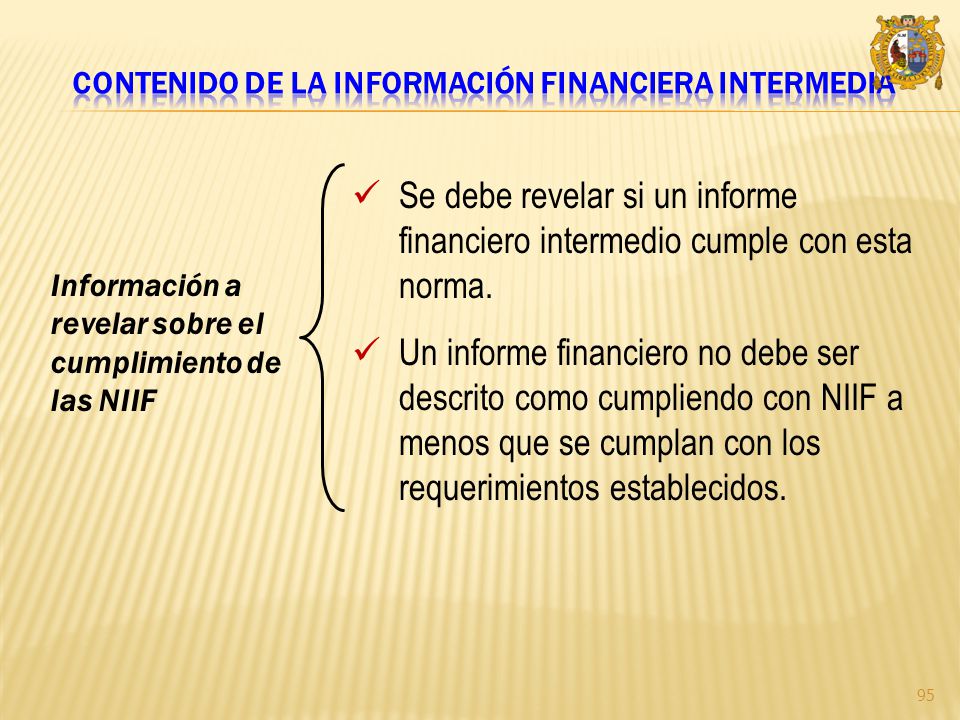 CONTENIDO DE LA INFORMACIÓN FINANCIERA INTERMEDIA

Información a revelar sobre el cumplimiento de las NIIF

✓ Se debe revelar si un informe financiero intermedio cumple con esta norma.

✓ Un informe financiero no debe ser descrito como cumpliendo con NIIF a menos que se cumplan con los requerimientos establecidos.

95